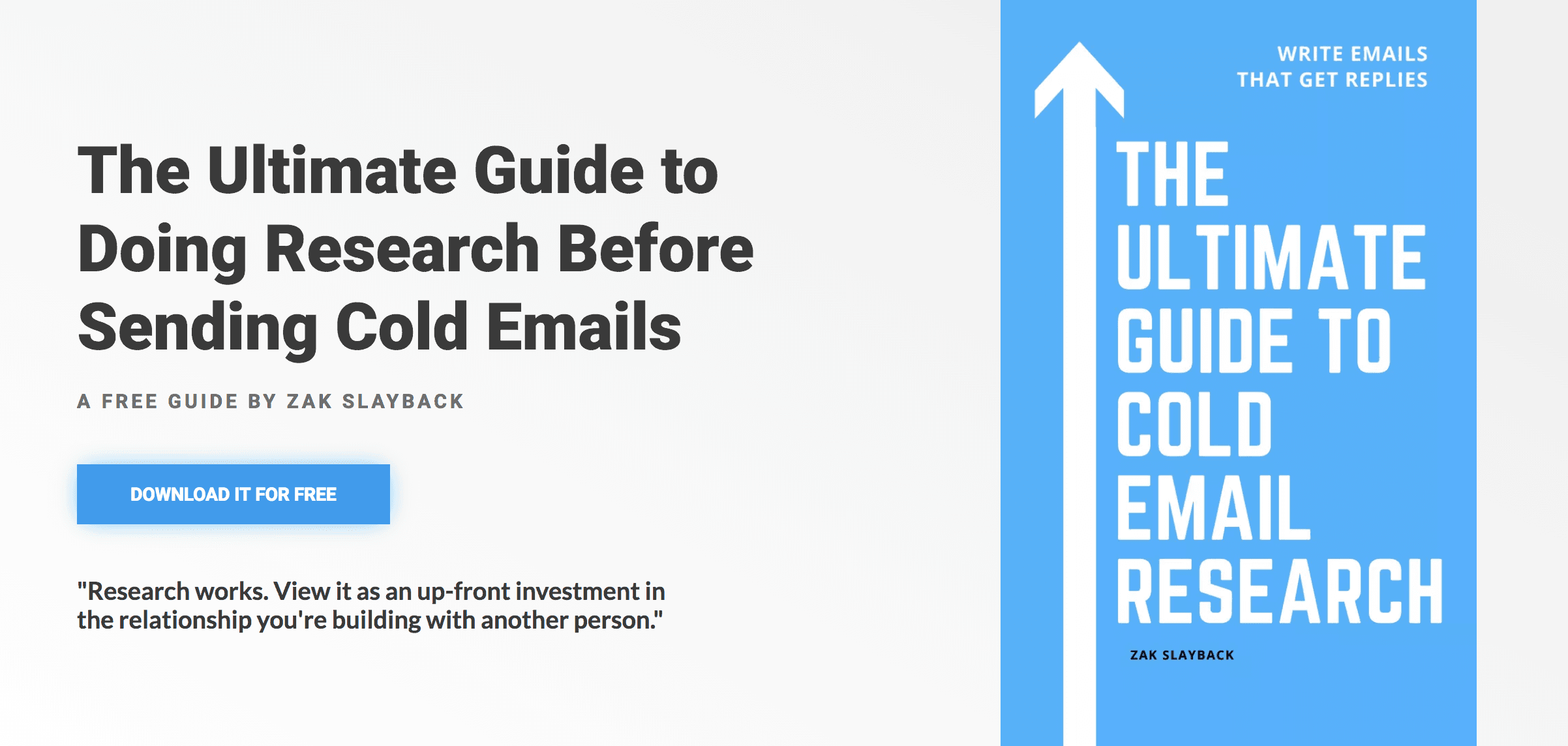 The Ultimate Guide to Doing Research Before Sending Cold Emails

A FREE GUIDE BY ZAK SLAYBACK

DOWNLOAD IT FOR FREE

"Research works. View it as an up-front investment in the relationship you're building with another person."

WRITE EMAILS THAT GET REPLIES

THE ULTIMATE GUIDE TO COLD EMAIL RESEARCH

ZAK SLAYBACK